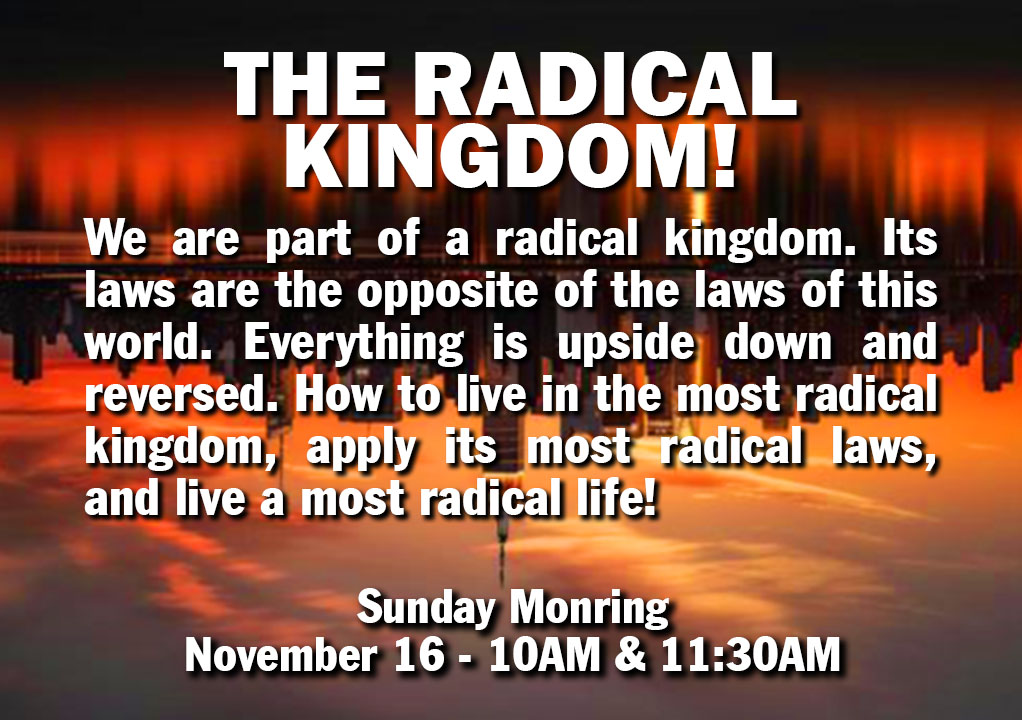 THE RADICAL KINGDOM!

We are part of a radical kingdom. Its laws are the opposite of the laws of this world. Everything is upside down and reversed. How to live in the most radical kingdom, apply its most radical laws, and live a most radical life!

Sunday Monring
November 16 - 10AM & 11:30AM